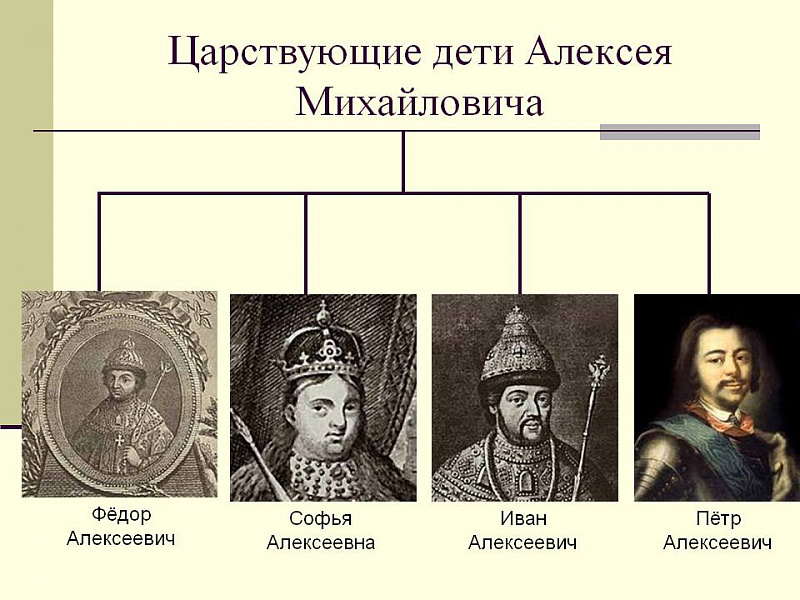 Царствующие дети Алексея Михайловича

Фёдор Алексеевич

Софья Алексеевна

Иван Алексеевич

Пётр Алексеевич